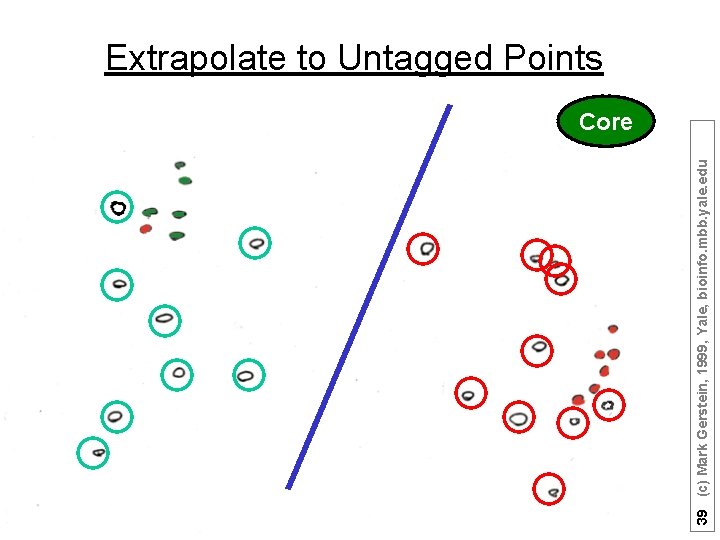 Extrapolate to Untagged Points

Core

39 (c) Mark Gerstein, 1999, Yale, bioinfo.mbb.yale.edu